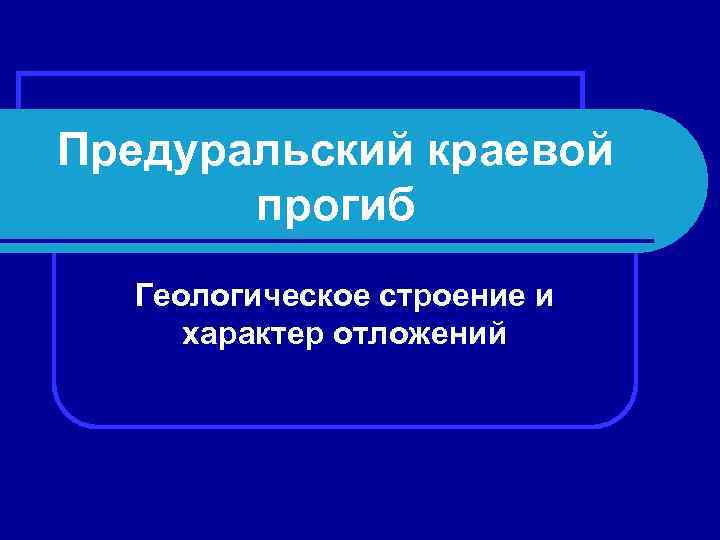 Предуральский краевой прогиб

Геологическое строение и характер отложений